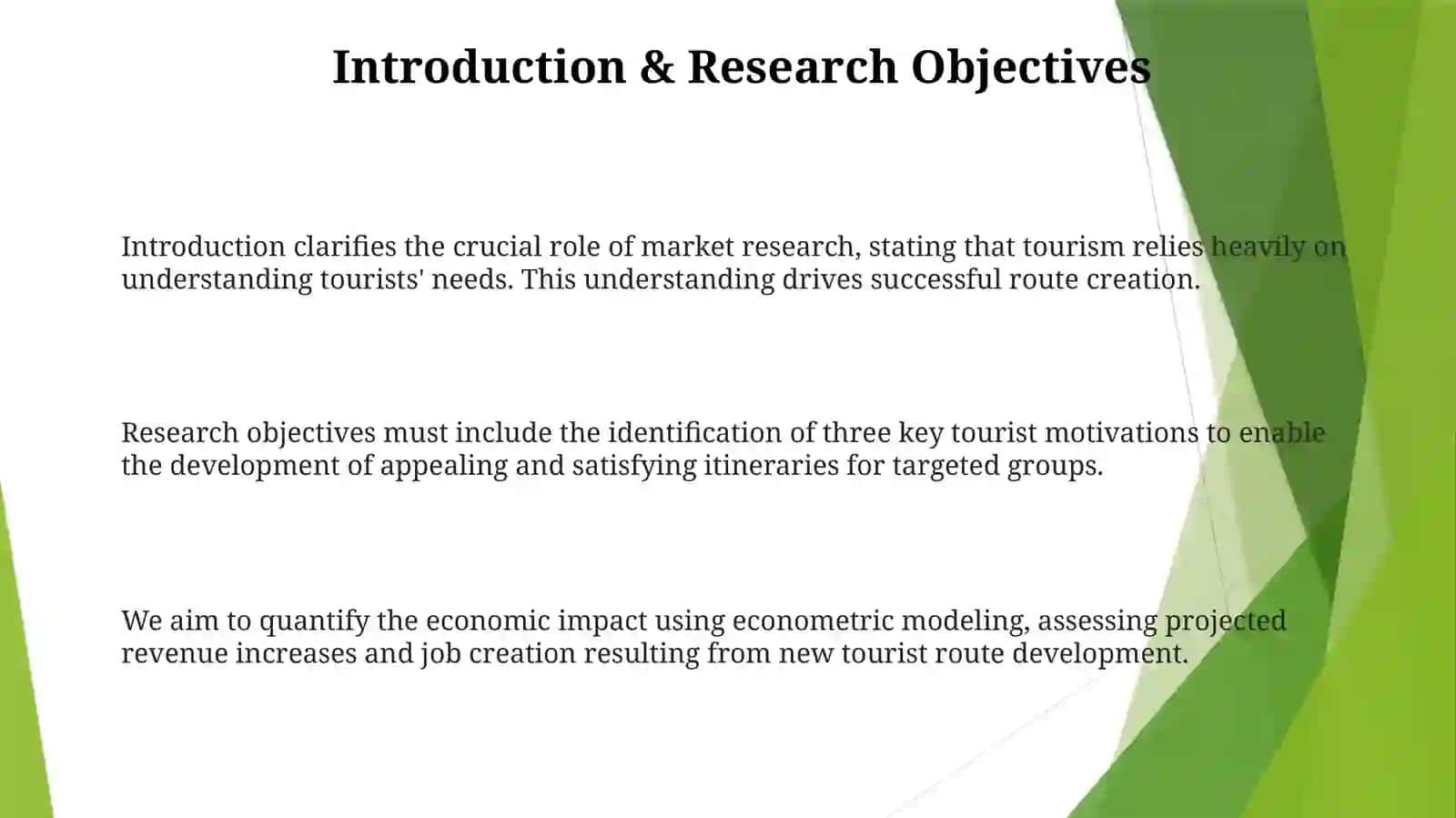 Introduction & Research Objectives

Introduction clarifies the crucial role of market research, stating that tourism relies heavily on understanding tourists' needs. This understanding drives successful route creation.

Research objectives must include the identification of three key tourist motivations to enable the development of appealing and satisfying itineraries for targeted groups.

We aim to quantify the economic impact using econometric modeling, assessing projected revenue increases and job creation resulting from new tourist route development.